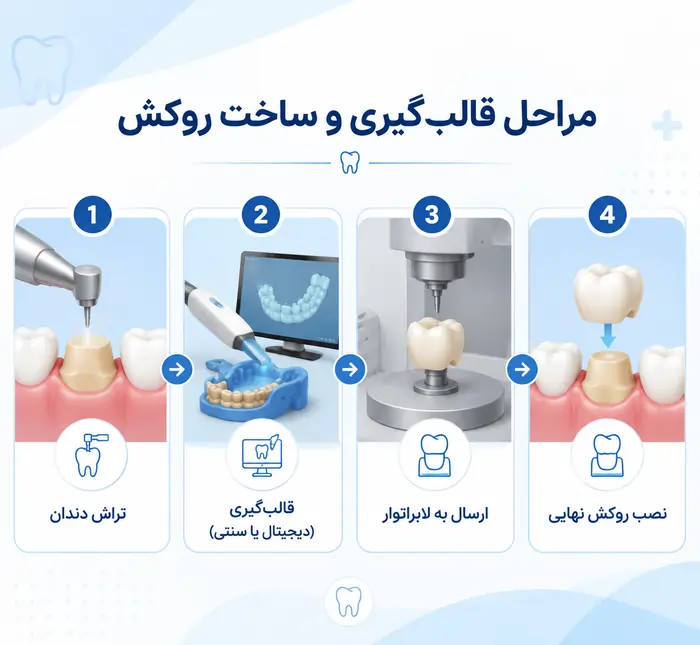 مراحل قالب‌گیری و ساخت روکش

1
تراش دندان

2
قالب‌گیری
(دیجیتال یا سنتی)

3
ارسال به لابراتوار

4
نصب روکش نهایی